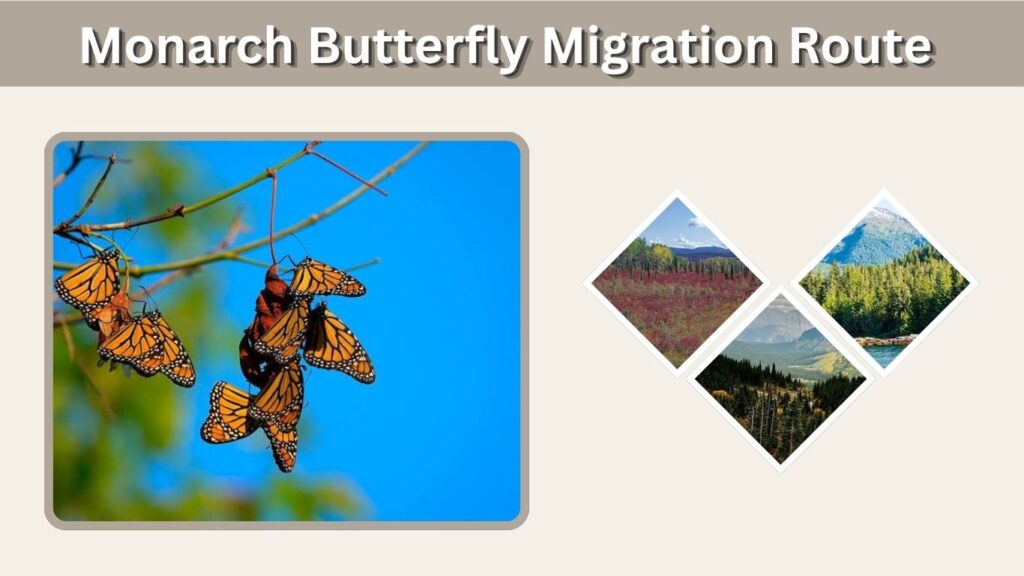 Monarch Butterfly Migration Route